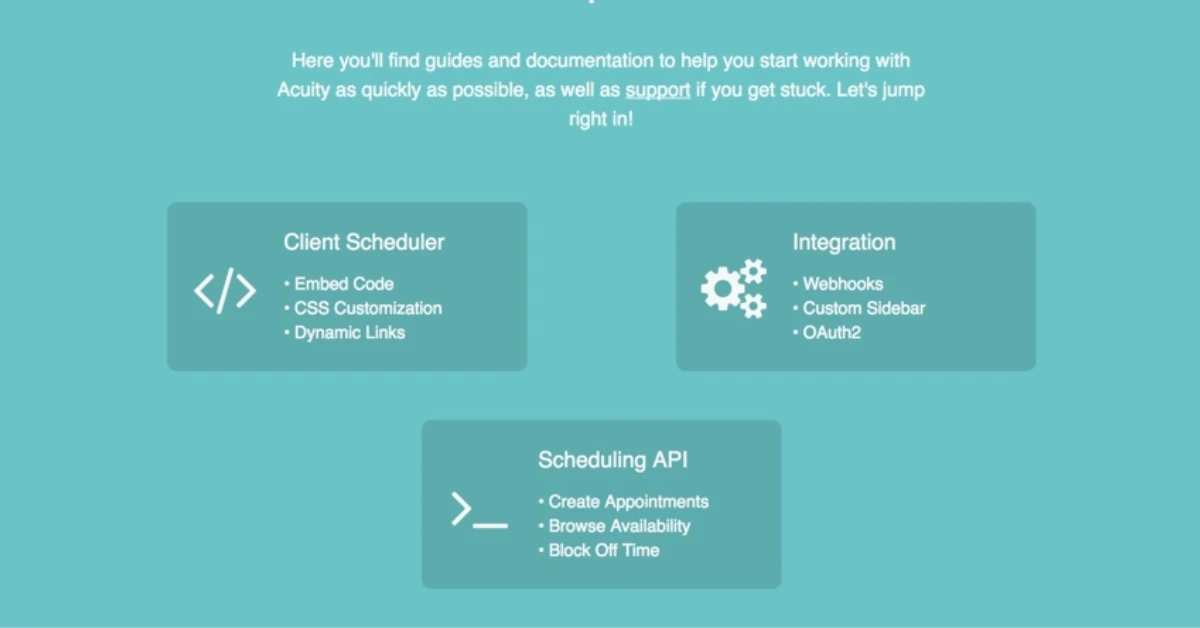 Here you'll find guides and documentation to help you start working with Acuity as quickly as possible, as well as support if you get stuck. Let's jump right in!

Client Scheduler
• Embed Code
• CSS Customization
• Dynamic Links

Integration
• Webhooks
• Custom Sidebar
• OAuth2

Scheduling API
• Create Appointments
• Browse Availability
• Block Off Time